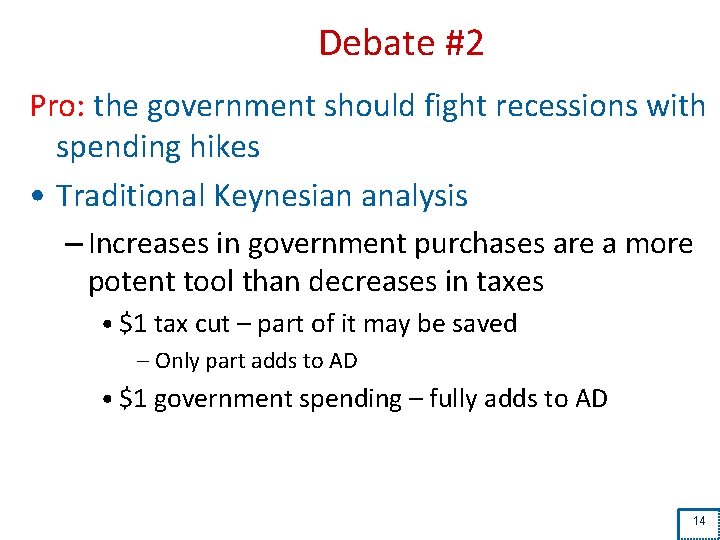 Debate #2

Pro: the government should fight recessions with spending hikes

• Traditional Keynesian analysis

– Increases in government purchases are a more potent tool than decreases in taxes

• \$1 tax cut – part of it may be saved

– Only part adds to AD

• \$1 government spending – fully adds to AD

14